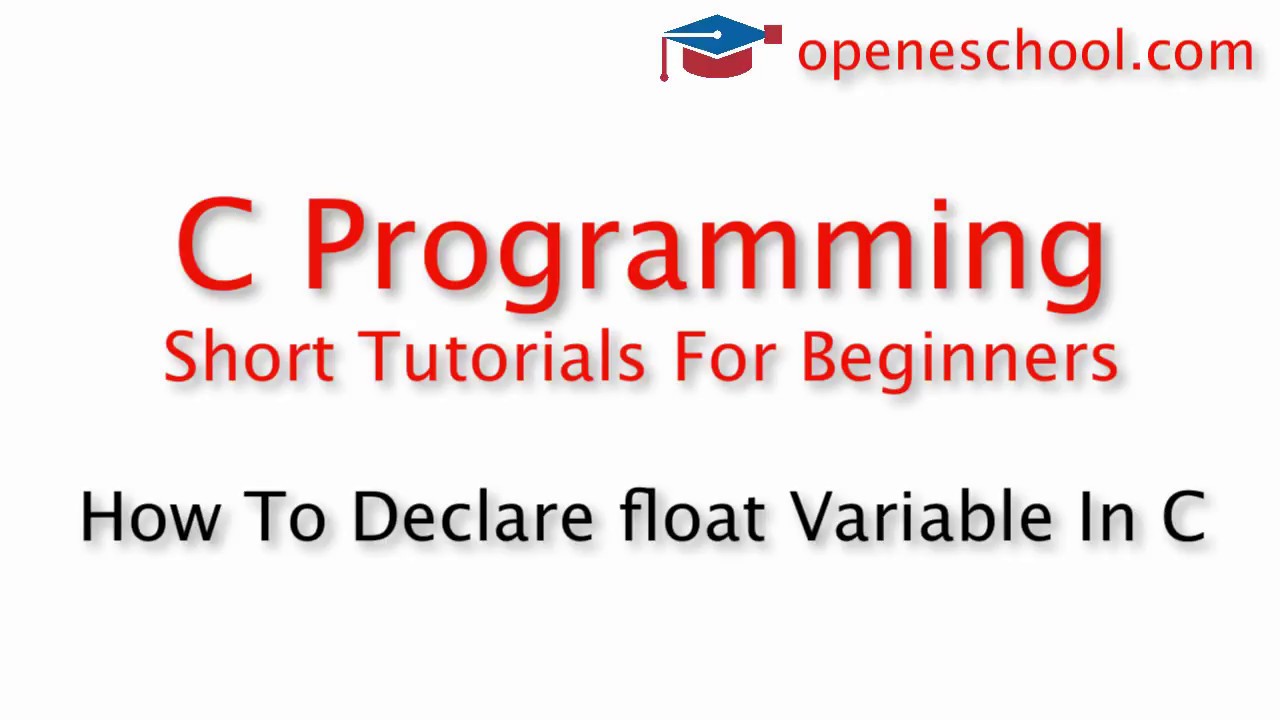 openeschool.com

C Programming

Short Tutorials For Beginners

How To Declare float Variable In C